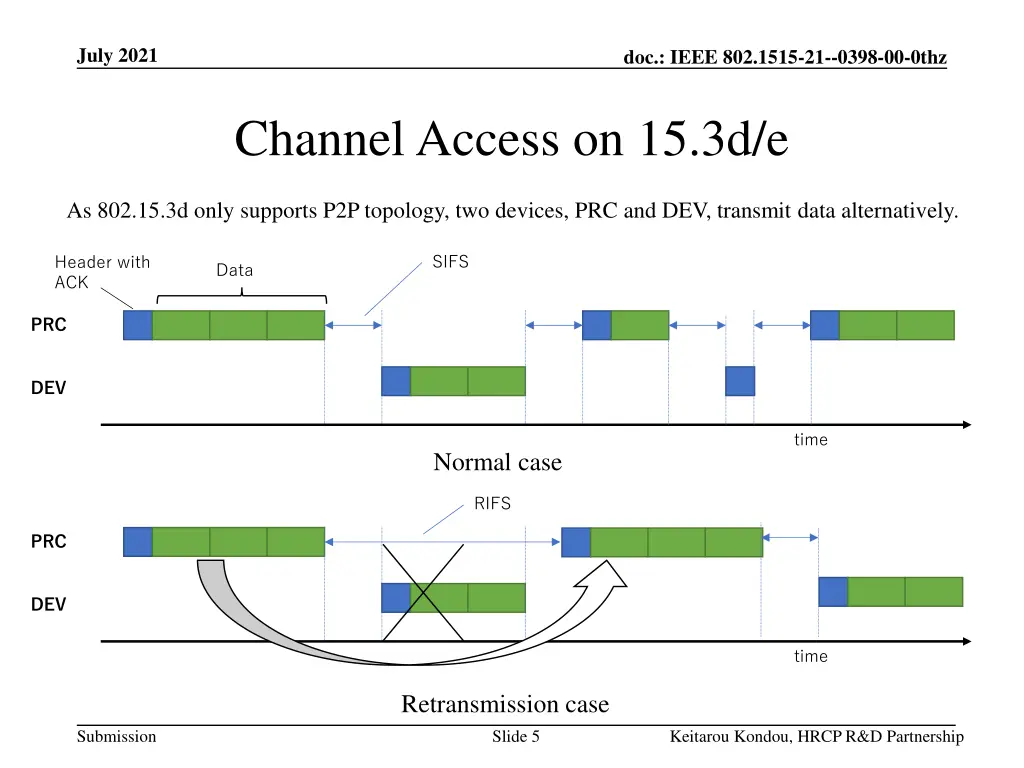 July 2021

doc.: IEEE 802.1515-21--0398-00-0thz

Channel Access on 15.3d/e

As 802.15.3d only supports P2P topology, two devices, PRC and DEV, transmit data alternatively.

Header with ACK

Data

SIFS

PRC

DEV

time

Normal case

RIFS

PRC

DEV

time

Retransmission case

Submission

Slide 5

Keitarou Kondou, HRCP R&D Partnership